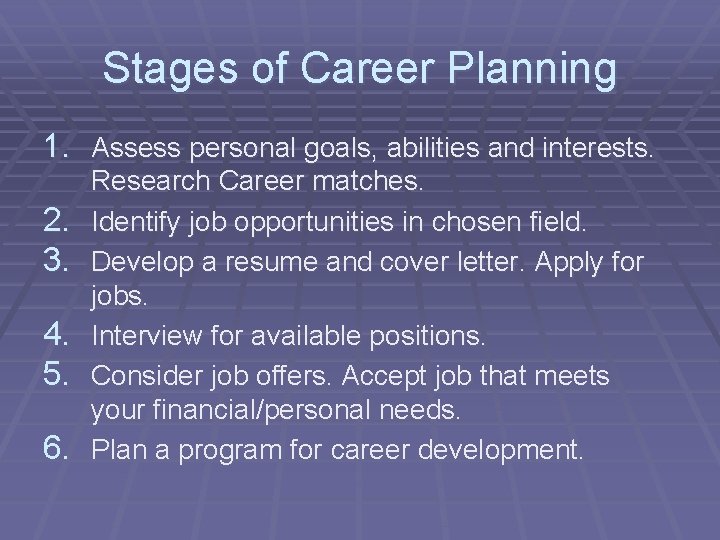 Stages of Career Planning

1. Assess personal goals, abilities and interests. Research Career matches.
2. Identify job opportunities in chosen field.
3. Develop a resume and cover letter. Apply for jobs.
4. Interview for available positions.
5. Consider job offers. Accept job that meets your financial/personal needs.
6. Plan a program for career development.